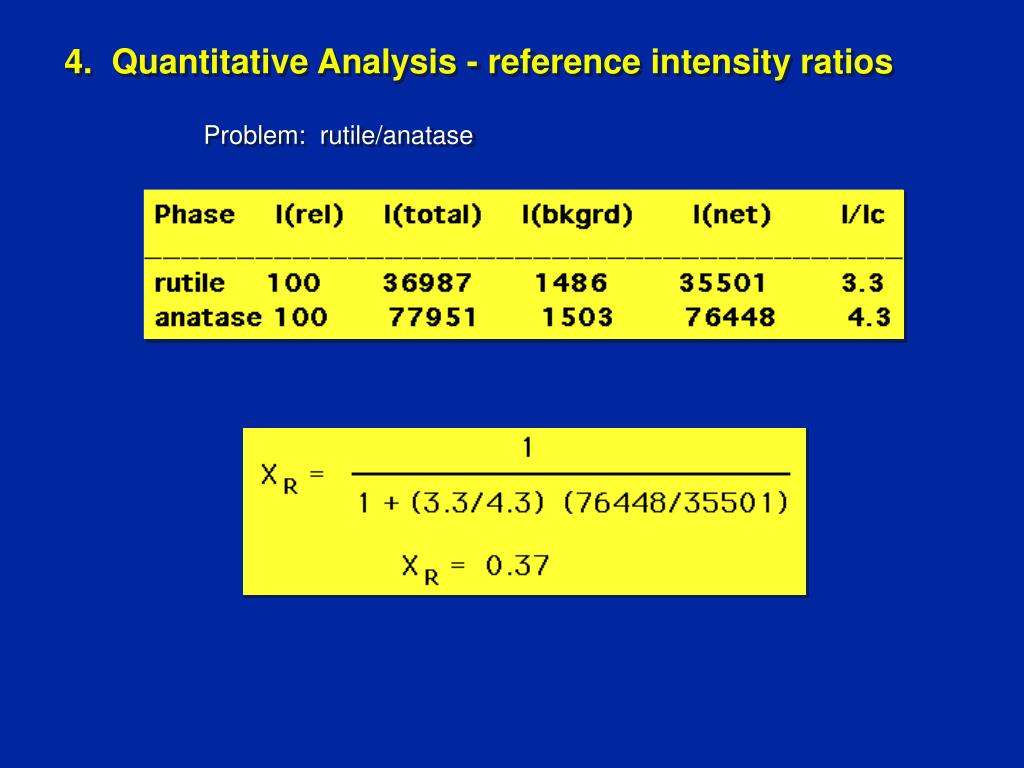 4. Quantitative Analysis - reference intensity ratios

Problem: rutile/anatase

| Phase | I(rel) | I(total) | I(bkgrd) | I(net) | I/Ic |
|---|---|---|---|---|---|
| rutile | 100 | 36987 | 1486 | 35501 | 3.3 |
| anatase | 100 | 77951 | 1503 | 76448 | 4.3 |

$X_R = \frac{1}{1 + (3.3/4.3)\ (76448/35501)}$

$X_R = 0.37$